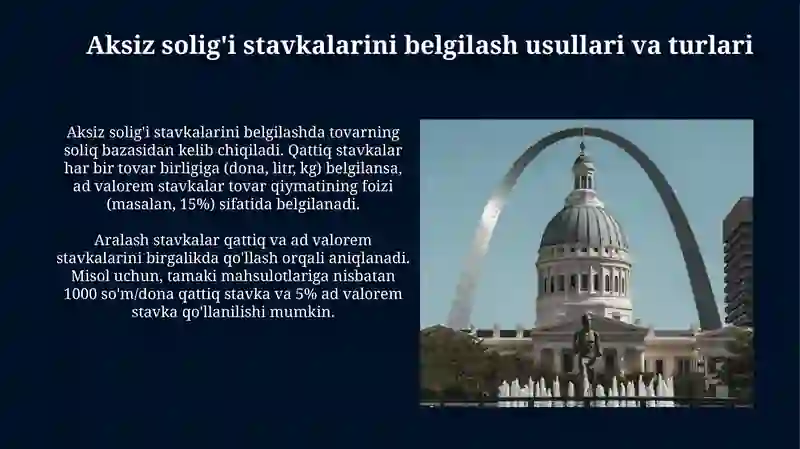 Aksiz solig'i stavkalarini belgilash usullari va turlari

Aksiz solig'i stavkalarini belgilashda tovarning soliq bazasidan kelib chiqiladi. Qattiq stavkalar har bir tovar birligiga (dona, litr, kg) belgilansa, ad valorem stavkalar tovar qiymatining foizi (masalan, 15%) sifatida belgilanadi.

Aralash stavkalar qattiq va ad valorem stavkalarini birgalikda qo'llash orqali aniqlanadi. Misol uchun, tamaki mahsulotlariga nisbatan 1000 so'm/dona qattiq stavka va 5% ad valorem stavka qo'llanilishi mumkin.